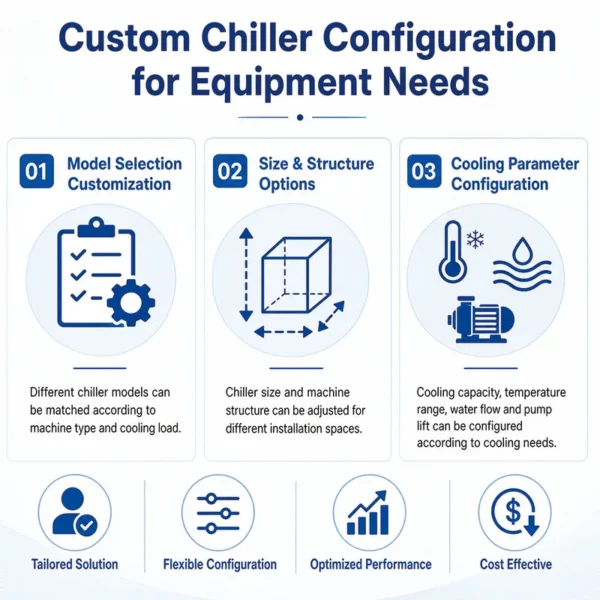 Custom Chiller Configuration for Equipment Needs

01 Model Selection Customization

Different chiller models can be matched according to machine type and cooling load.

02 Size & Structure Options

Chiller size and machine structure can be adjusted for different installation spaces.

03 Cooling Parameter Configuration

Cooling capacity, temperature range, water flow and pump lift can be configured according to cooling needs.

Tailored Solution

Flexible Configuration

Optimized Performance

Cost Effective